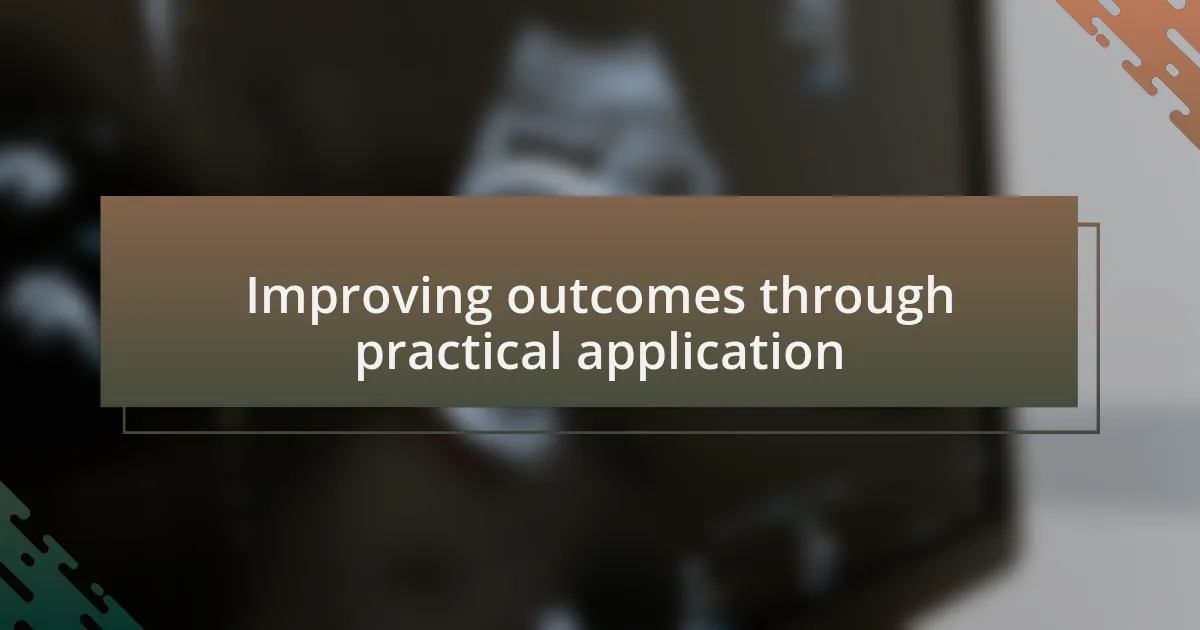 Improving outcomes through practical application